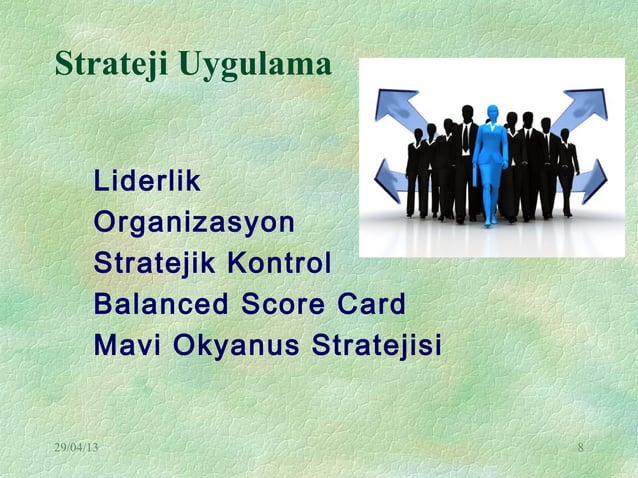 Strateji Uygulama

Liderlik
Organizasyon
Stratejik Kontrol
Balanced Score Card
Mavi Okyanus Stratejisi

29/04/13

8